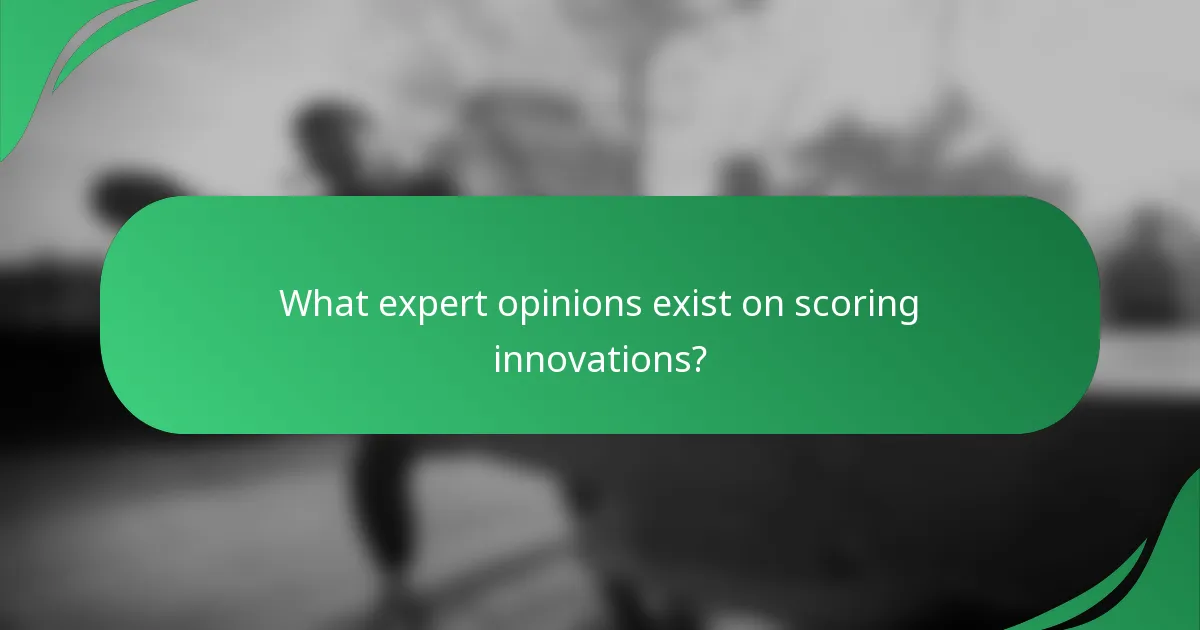 What expert opinions exist on scoring innovations?